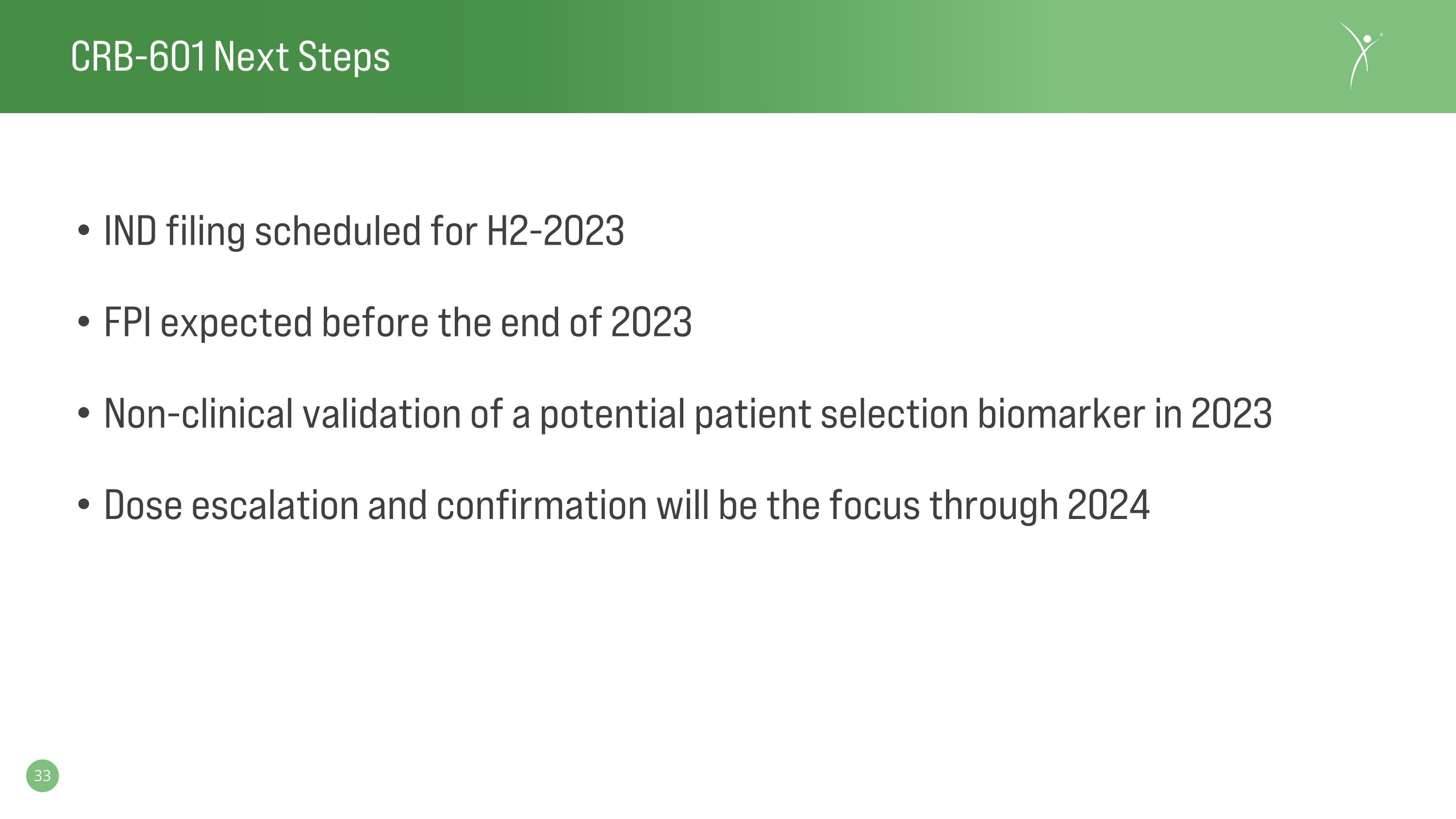 CRB-601 Next Steps

• IND filing scheduled for H2-2023

• FPI expected before the end of 2023

• Non-clinical validation of a potential patient selection biomarker in 2023

• Dose escalation and confirmation will be the focus through 2024

33